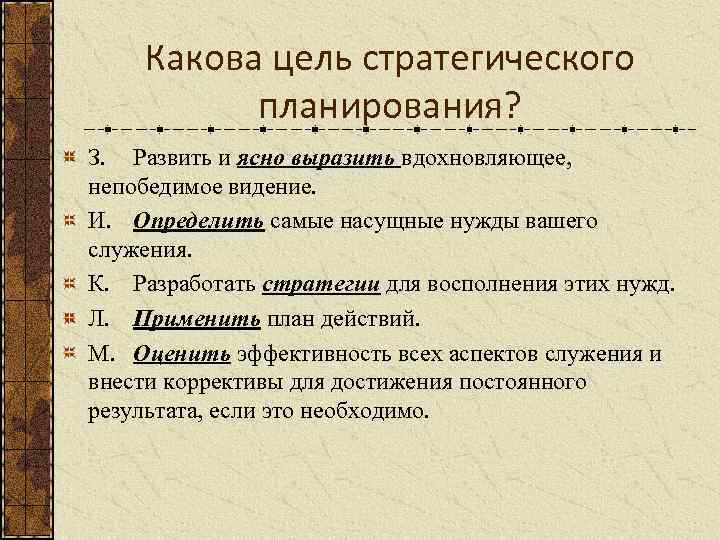 Какова цель стратегического планирования?

З. Развить и ясно выразить вдохновляющее, непобедимое видение.

И. Определить самые насущные нужды вашего служения.

К. Разработать стратегии для восполнения этих нужд.

Л. Применить план действий.

М. Оценить эффективность всех аспектов служения и внести коррективы для достижения постоянного результата, если это необходимо.